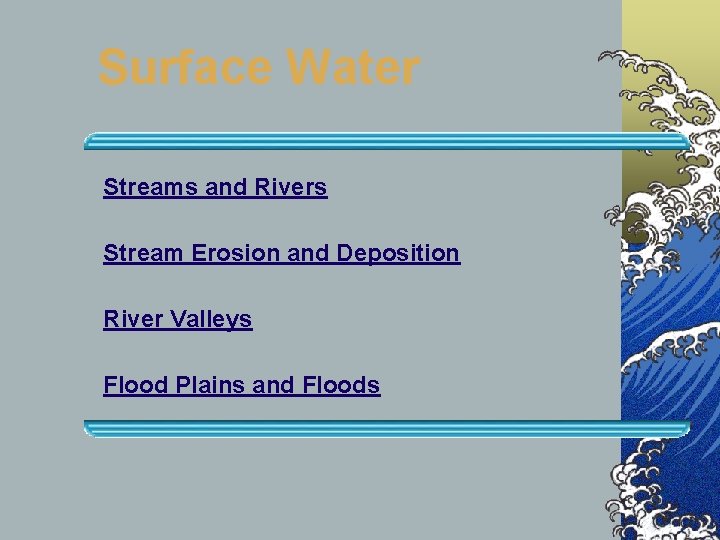 Surface Water

Streams and Rivers

Stream Erosion and Deposition

River Valleys

Flood Plains and Floods